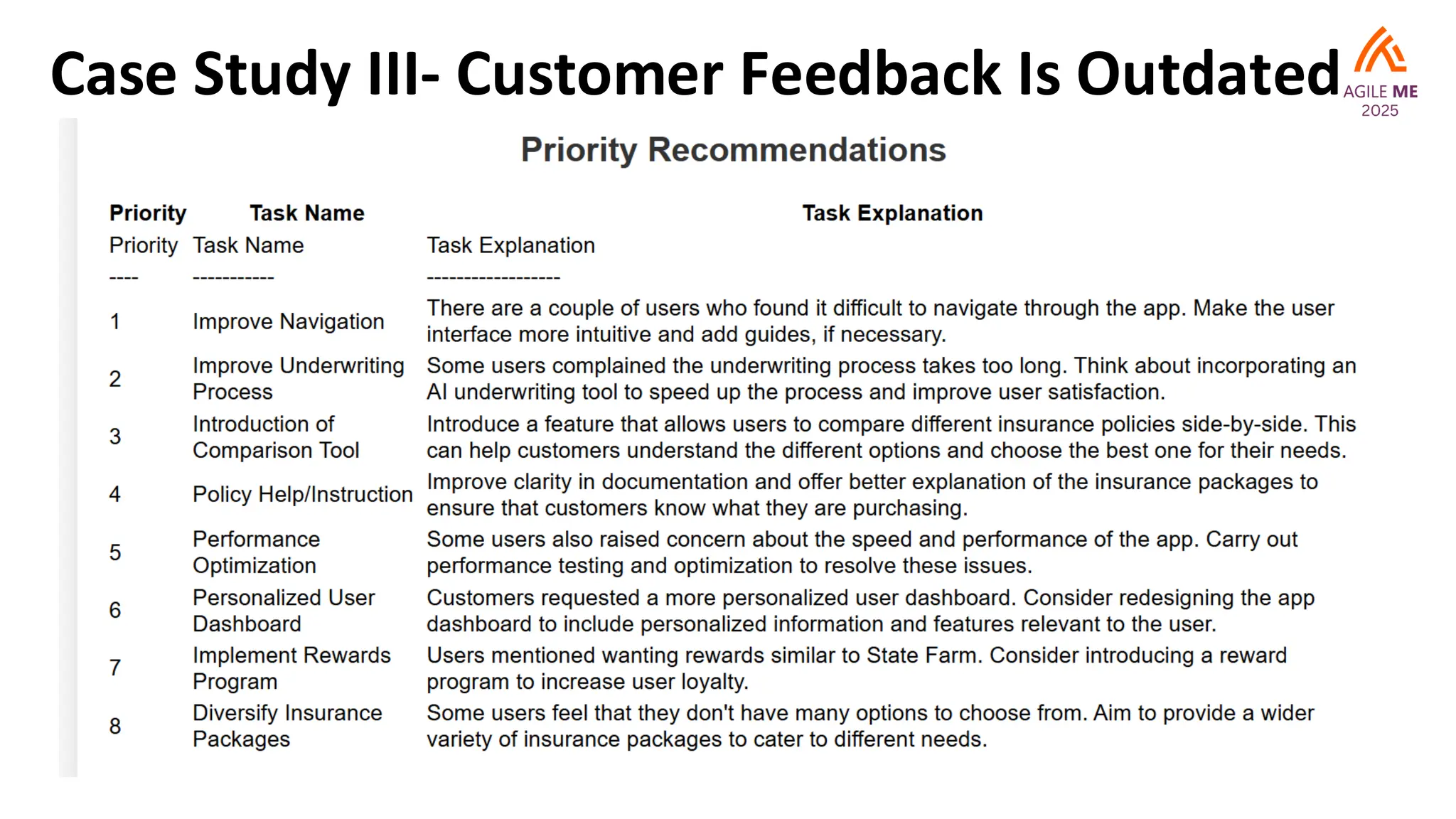 Case Study III- Customer Feedback Is Outdated

AGILE ME 2025

Priority Recommendations

| Priority | Task Name | Task Explanation |
|---|---|---|
| Priority | Task Name | Task Explanation |
| ---- | ----------- | ------------------ |
| 1 | Improve Navigation | There are a couple of users who found it difficult to navigate through the app. Make the user interface more intuitive and add guides, if necessary. |
| 2 | Improve Underwriting Process | Some users complained the underwriting process takes too long. Think about incorporating an AI underwriting tool to speed up the process and improve user satisfaction. |
| 3 | Introduction of Comparison Tool | Introduce a feature that allows users to compare different insurance policies side-by-side. This can help customers understand the different options and choose the best one for their needs. |
| 4 | Policy Help/Instruction | Improve clarity in documentation and offer better explanation of the insurance packages to ensure that customers know what they are purchasing. |
| 5 | Performance Optimization | Some users also raised concern about the speed and performance of the app. Carry out performance testing and optimization to resolve these issues. |
| 6 | Personalized User Dashboard | Customers requested a more personalized user dashboard. Consider redesigning the app dashboard to include personalized information and features relevant to the user. |
| 7 | Implement Rewards Program | Users mentioned wanting rewards similar to State Farm. Consider introducing a reward program to increase user loyalty. |
| 8 | Diversify Insurance Packages | Some users feel that they don't have many options to choose from. Aim to provide a wider variety of insurance packages to cater to different needs. |